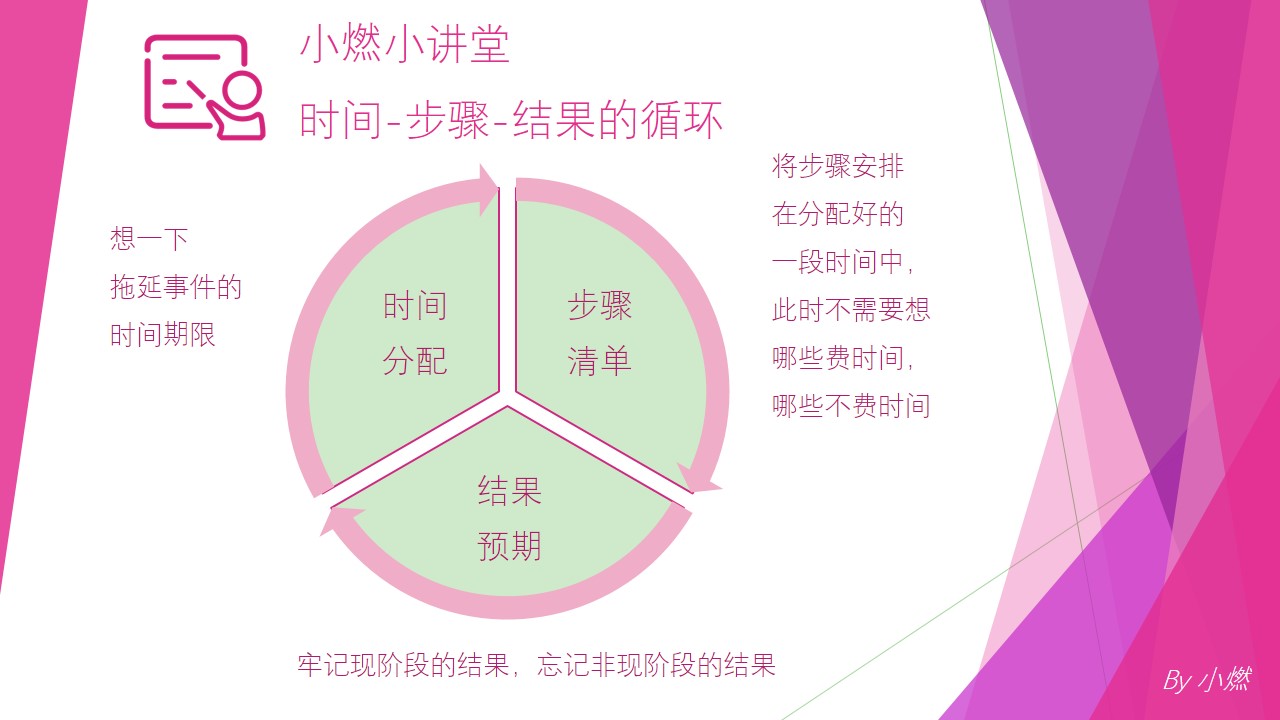 小燃小讲堂

时间-步骤-结果的循环

想一下
拖延事件的
时间期限

时间
分配

步骤
清单

结果
预期

将步骤安排
在分配好的
一段时间中，
此时不需要想
哪些费时间，
哪些不费时间

牢记现阶段的结果，忘记非现阶段的结果

By 小燃